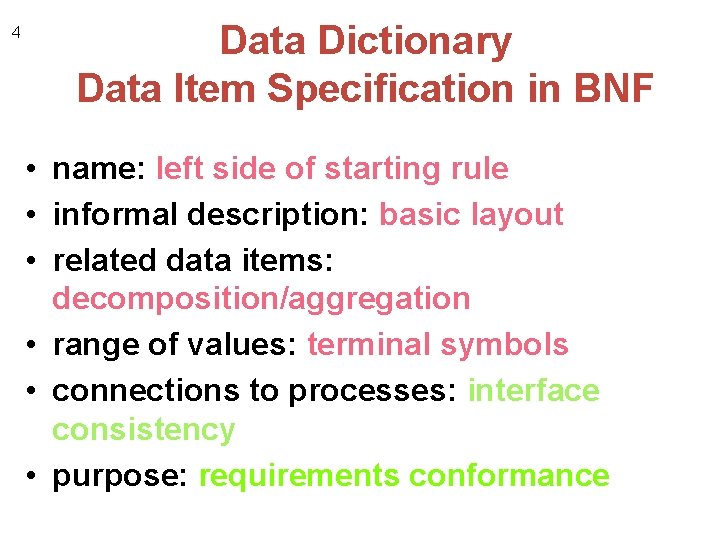 4

Data Dictionary
Data Item Specification in BNF

• name: left side of starting rule
• informal description: basic layout
• related data items: decomposition/aggregation
• range of values: terminal symbols
• connections to processes: interface consistency
• purpose: requirements conformance